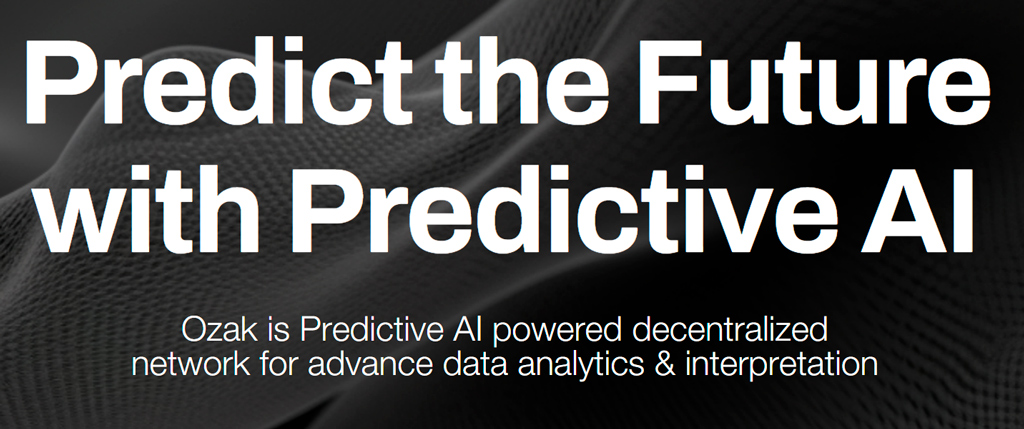 Predict the Future with Predictive AI

Ozak is Predictive AI powered decentralized network for advance data analytics & interpretation